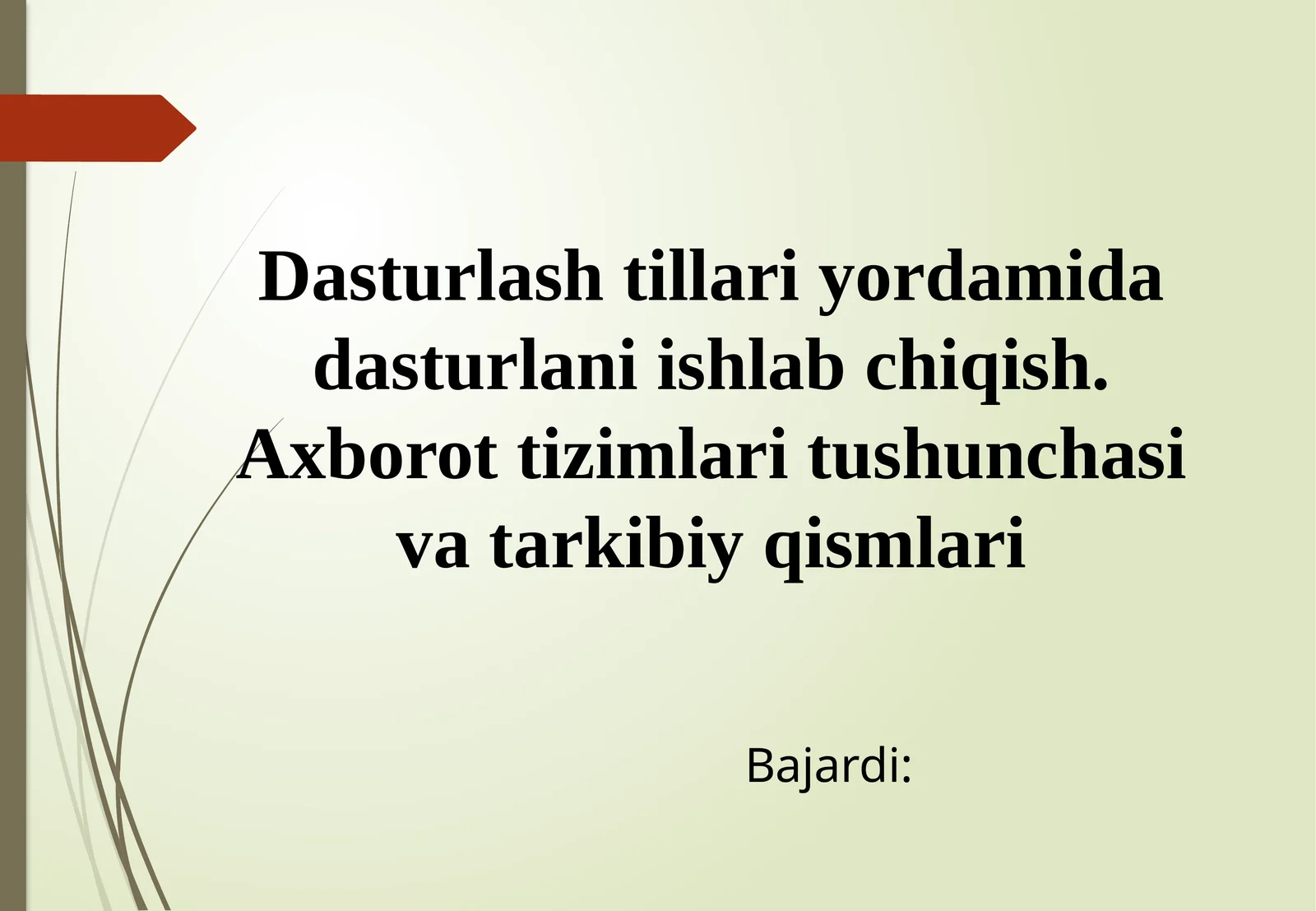 Dasturlash tillari yordamida dasturlani ishlab chiqish. Axborot tizimlari tushunchasi va tarkibiy qismlari

Bajardi: